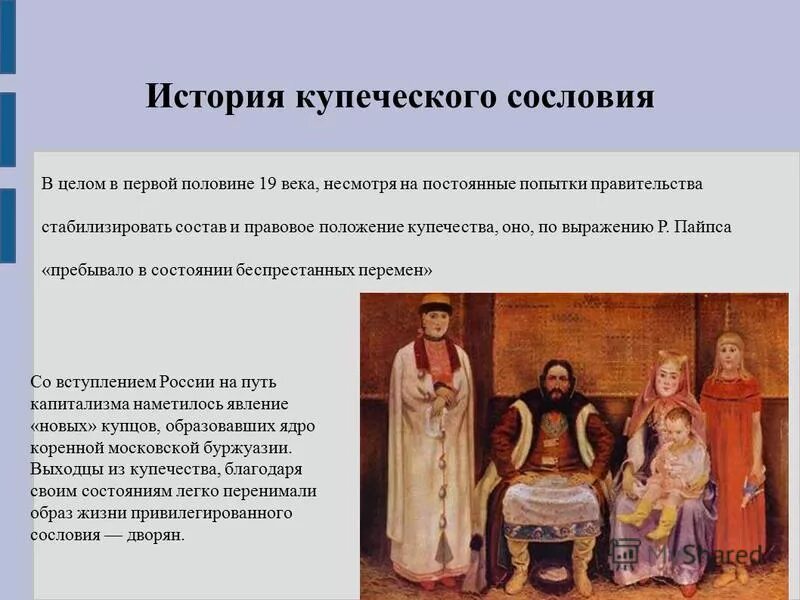 История купеческого сословия

В целом в первой половине 19 века, несмотря на постоянные попытки правительства стабилизировать состав и правовое положение купечества, оно, по выражению Р. Пайпса «пребывало в состоянии беспрестанных перемен»

Со вступлением России на путь капитализма наметилось явление «новых» купцов, образовавших ядро коренной московской буржуазии. Выходцы из купечества, благодаря своим состояниям легко перенимали образ жизни привилегированного сословия — дворян.

MyShared